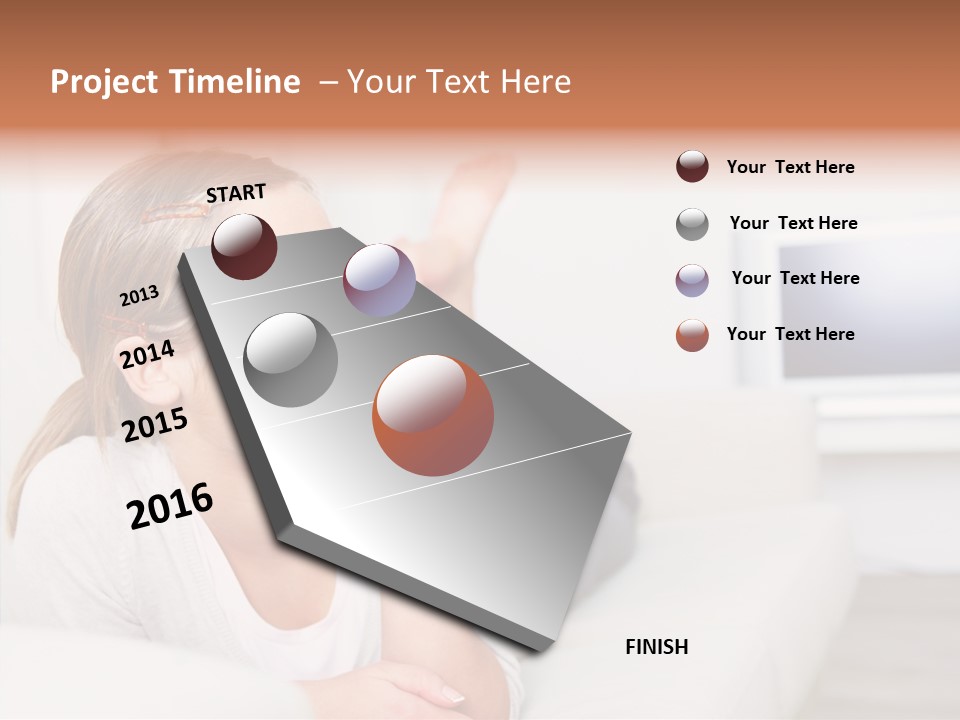 Project Timeline – Your Text Here

START

2013

2014

2015

2016

FINISH

Your Text Here

Your Text Here

Your Text Here

Your Text Here